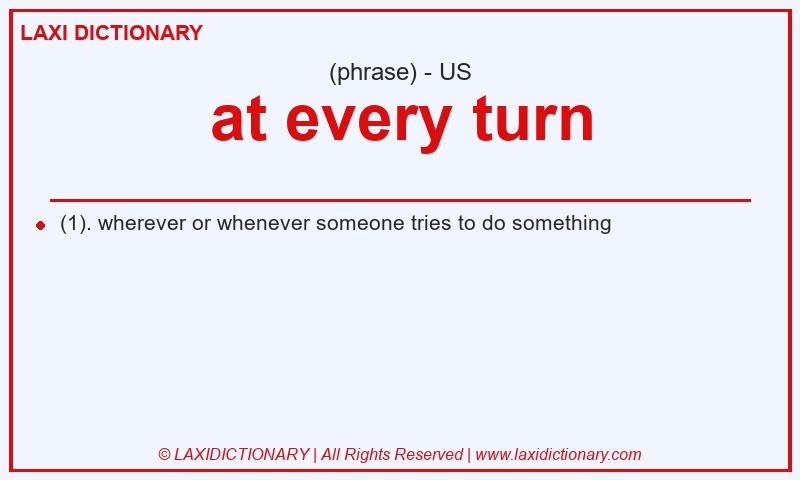 LAXI DICTIONARY

(phrase) - US

at every turn

(1). wherever or whenever someone tries to do something

© LAXIDICTIONARY | All Rights Reserved | www.laxidictionary.com